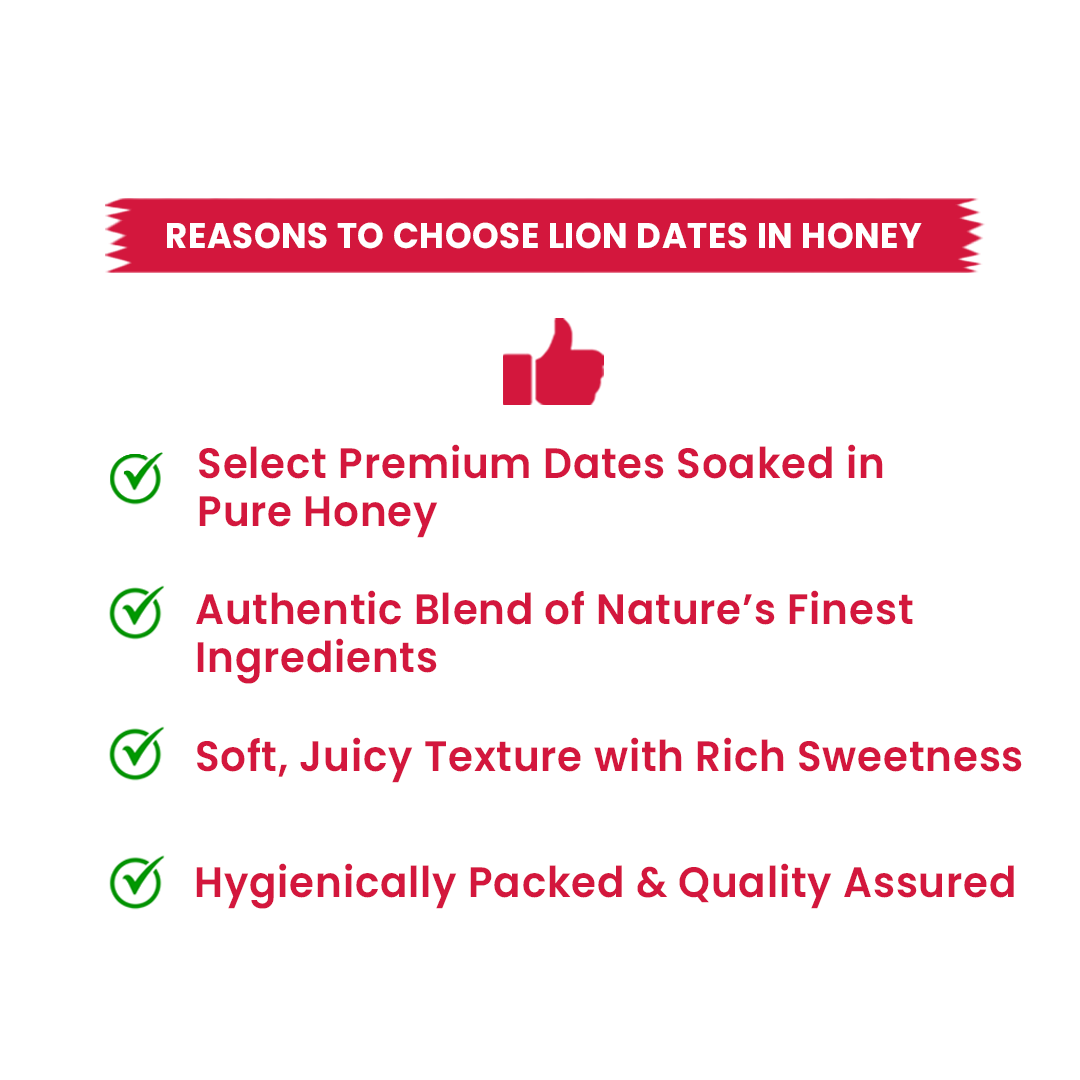 REASONS TO CHOOSE LION DATES IN HONEY

Select Premium Dates Soaked in Pure Honey

Authentic Blend of Nature’s Finest Ingredients

Soft, Juicy Texture with Rich Sweetness

Hygienically Packed & Quality Assured